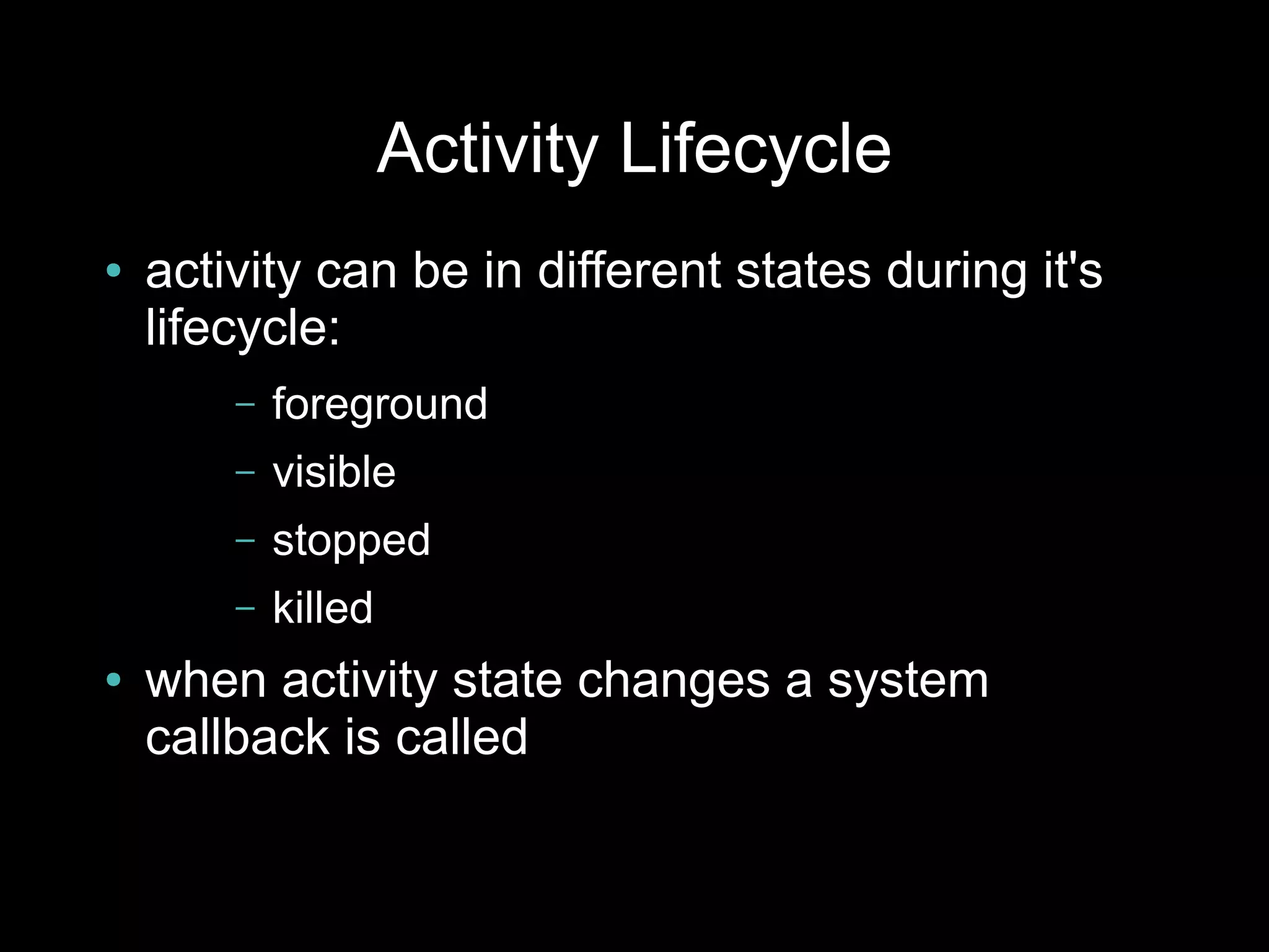 Activity Lifecycle

• activity can be in different states during it's lifecycle:

– foreground
– visible
– stopped
– killed

• when activity state changes a system callback is called